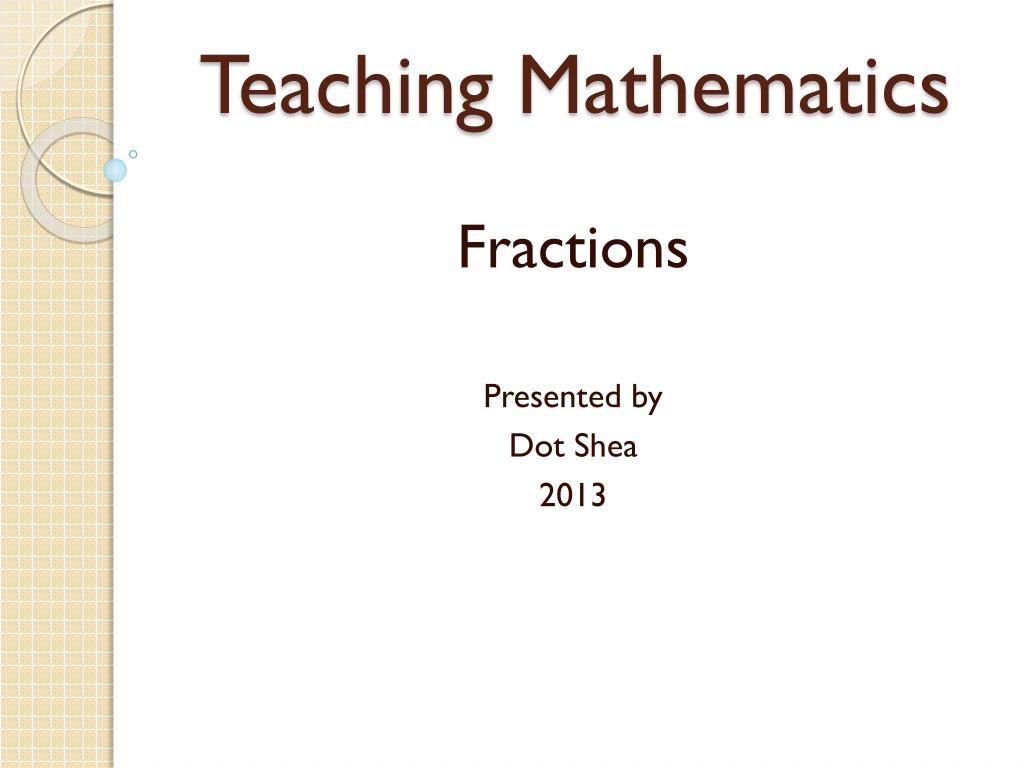 Teaching Mathematics

Fractions

Presented by
Dot Shea
2013